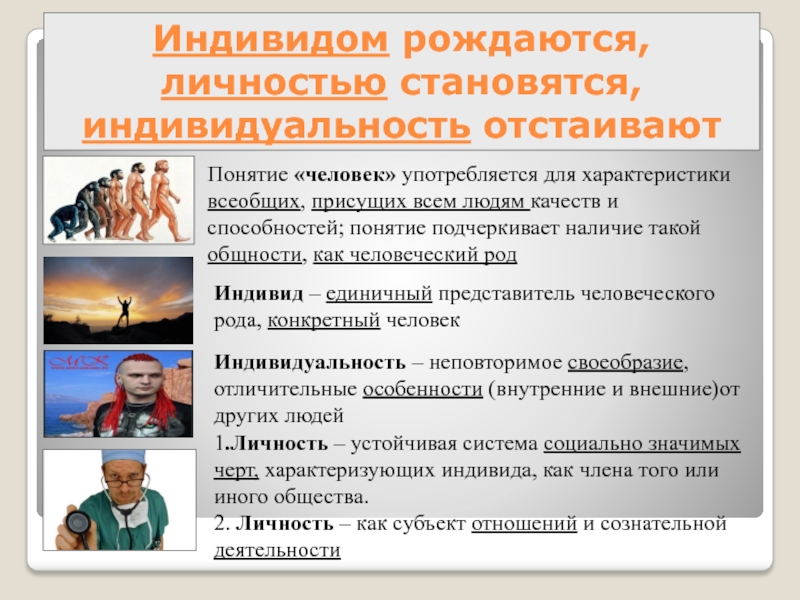 Индивидом рождаются, личностью становятся, индивидуальность отстаивают

Понятие «человек» употребляется для характеристики всеобщих, присущих всем людям качеств и способностей; понятие подчеркивает наличие такой общности, как человеческий род

Индивид – единичный представитель человеческого рода, конкретный человек

Индивидуальность – неповторимое своеобразие, отличительные особенности (внутренние и внешние)от других людей

1.Личность – устойчивая система социально значимых черт, характеризующих индивида, как члена того или иного общества.

2. Личность – как субъект отношений и сознательной деятельности